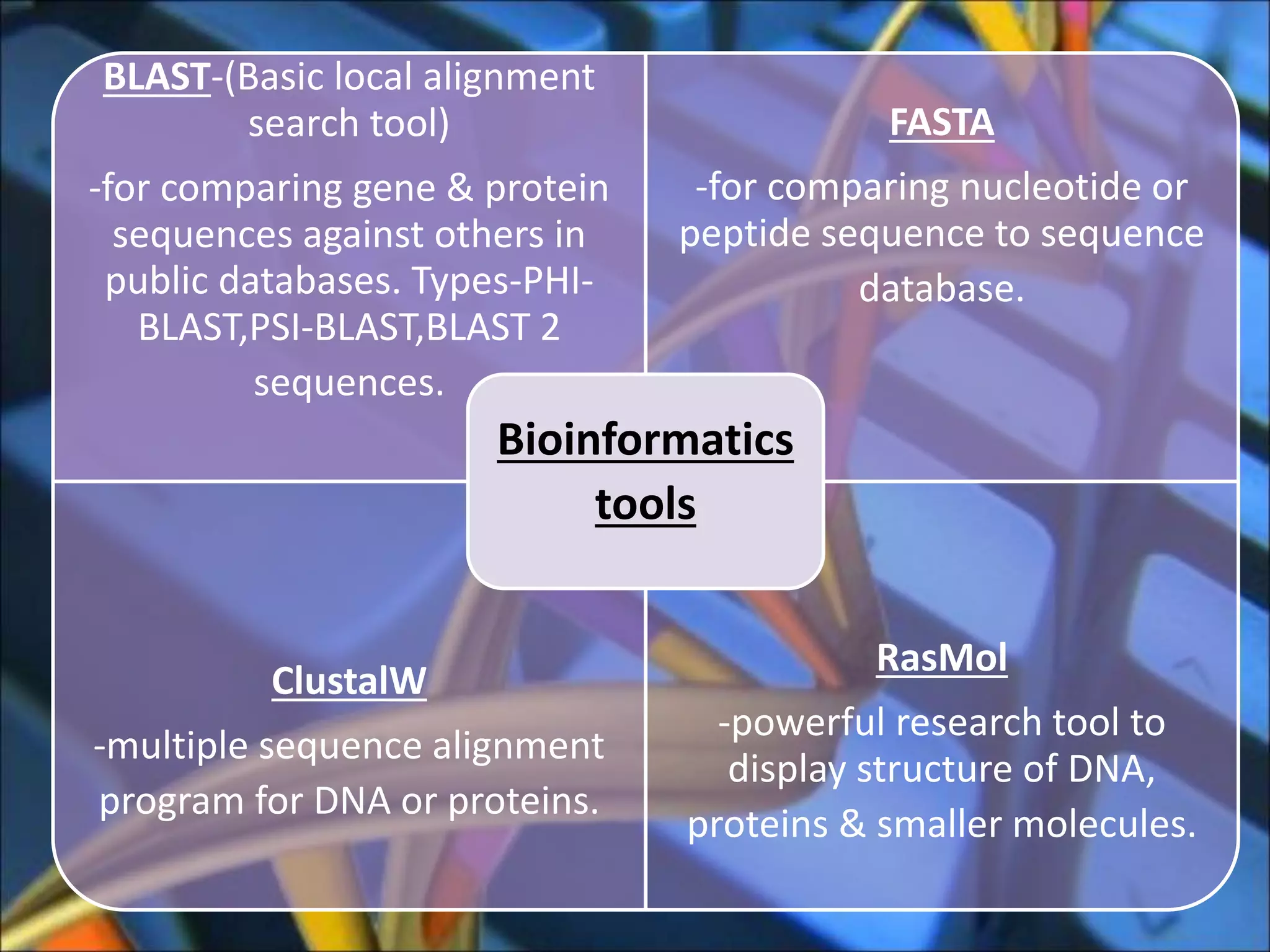 BLAST-(Basic local alignment search tool)

-for comparing gene & protein sequences against others in public databases. Types-PHI-BLAST,PSI-BLAST,BLAST 2 sequences.

FASTA

-for comparing nucleotide or peptide sequence to sequence database.

Bioinformatics tools

ClustalW

-multiple sequence alignment program for DNA or proteins.

RasMol

-powerful research tool to display structure of DNA, proteins & smaller molecules.